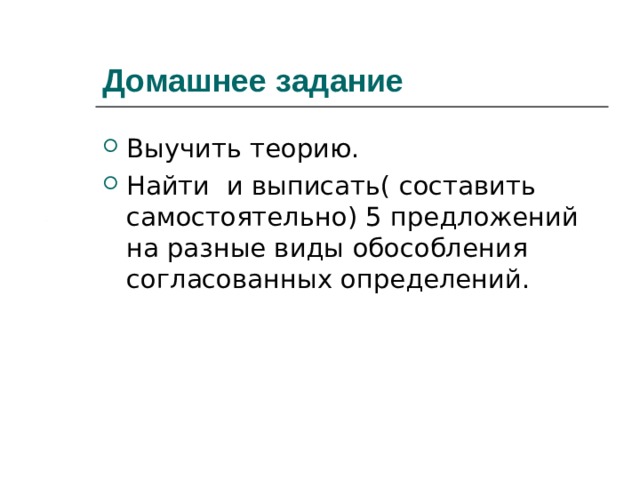 Домашнее задание

Выучить теорию.

Найти  и выписать( составить самостоятельно) 5 предложений на разные виды обособления согласованных определений.